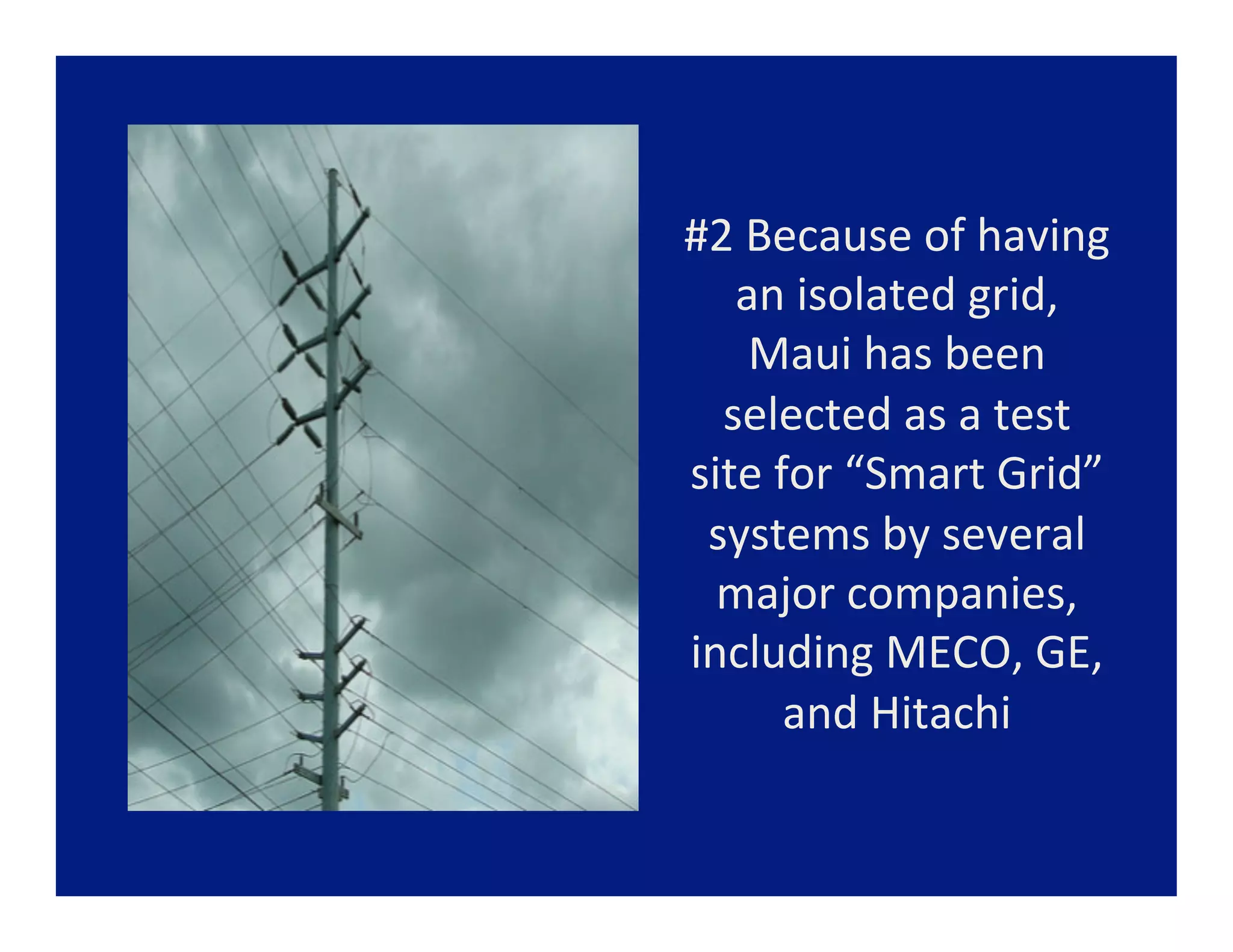 #2 Because of having an isolated grid, Maui has been selected as a test site for “Smart Grid” systems by several major companies, including MECO, GE, and Hitachi